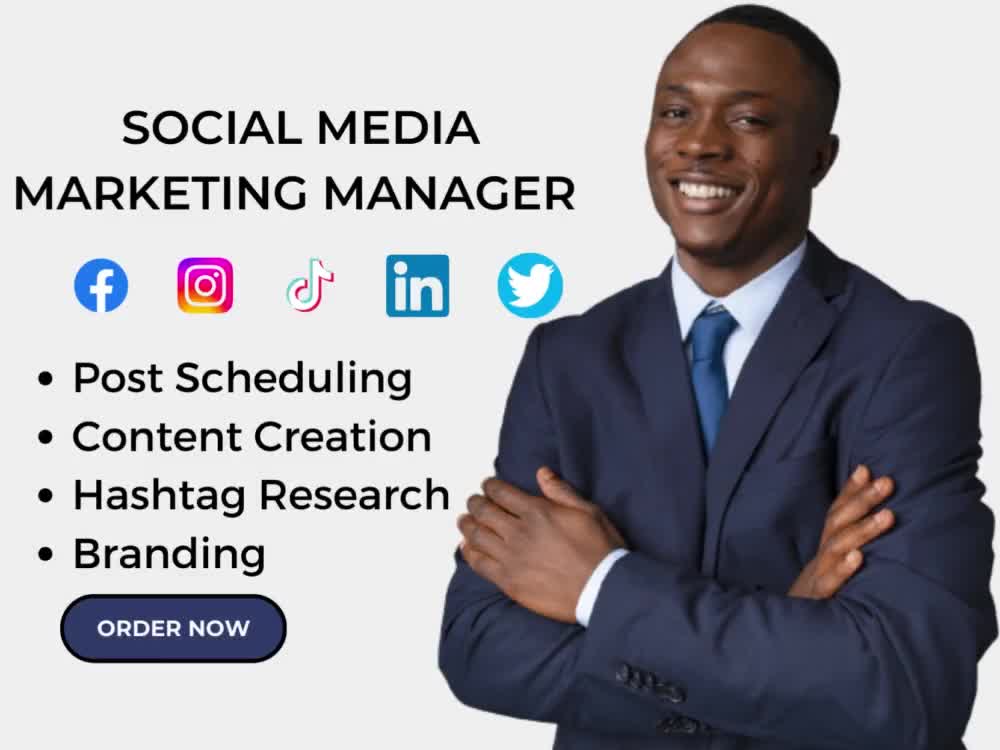 SOCIAL MEDIA MARKETING MANAGER

in

• Post Scheduling
• Content Creation
• Hashtag Research
• Branding

ORDER NOW